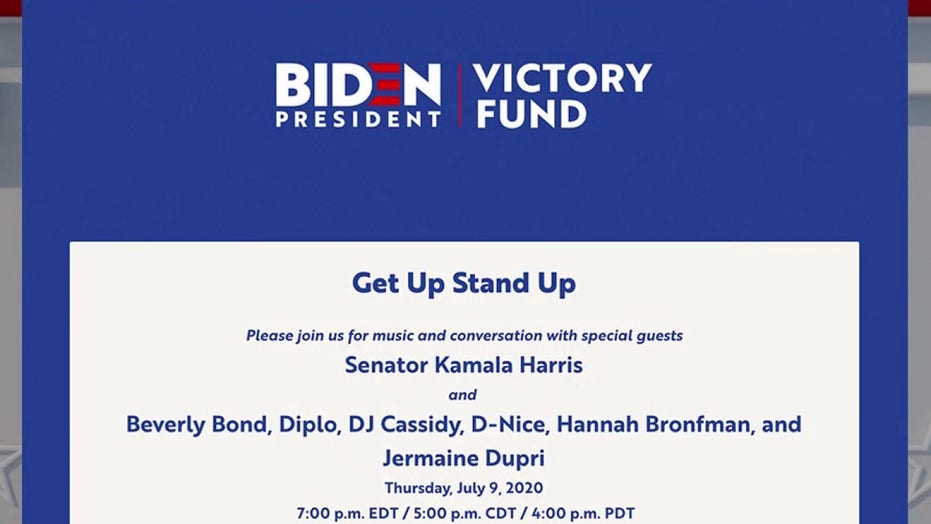 BIDEN PRESIDENT

VICTORY FUND

Get Up Stand Up

Please join us for music and conversation with special guests

Senator Kamala Harris

and

Beverly Bond, Diplo, DJ Cassidy, D-Nice, Hannah Bronfman, and Jermaine Dupri

Thursday, July 9, 2020

7:00 p.m. EDT / 5:00 p.m. CDT / 4:00 p.m. PDT